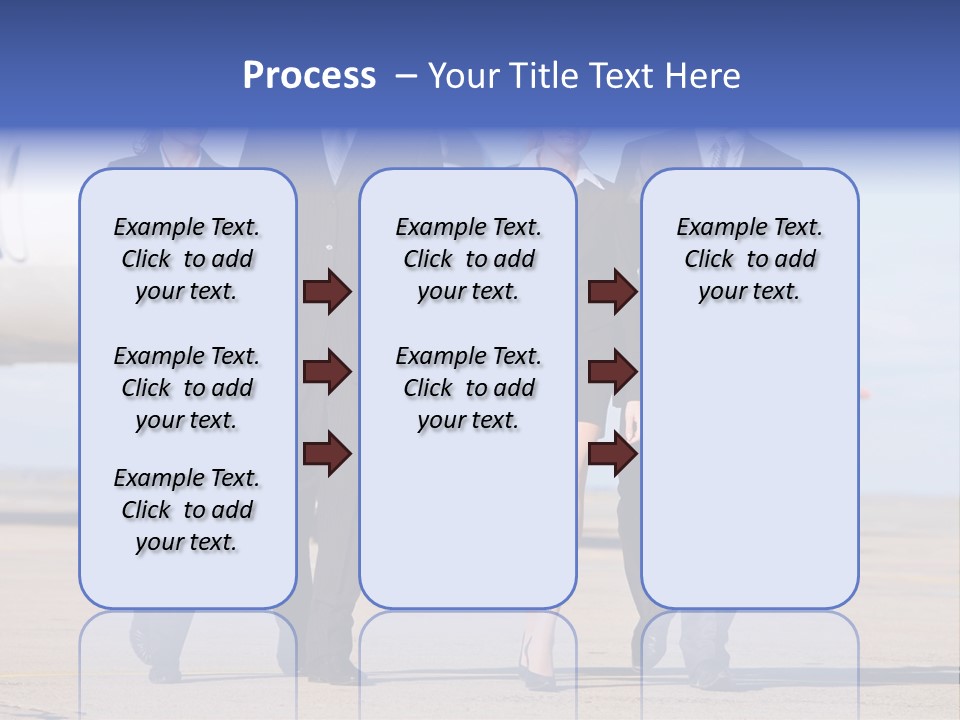 Process – Your Title Text Here

Example Text. Click to add your text.

Example Text. Click to add your text.

Example Text. Click to add your text.

Example Text. Click to add your text.

Example Text. Click to add your text.

Example Text. Click to add your text.